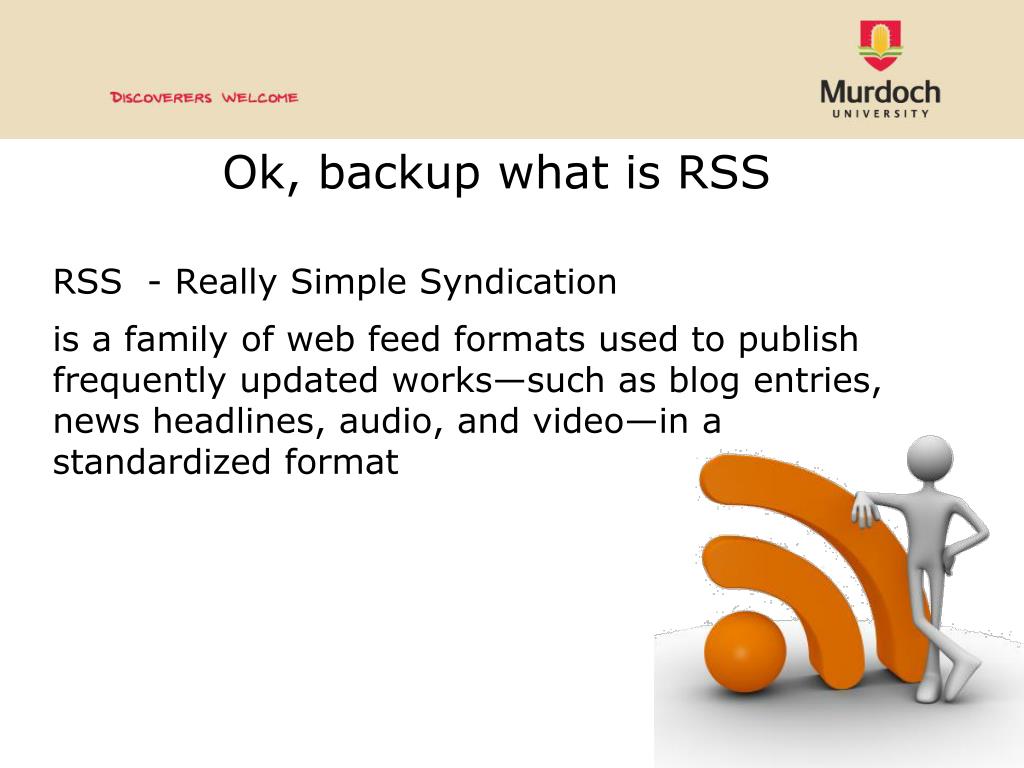 DISCOVERERS WELCOME

Murdoch
UNIVERSITY

Ok, backup what is RSS

RSS - Really Simple Syndication

is a family of web feed formats used to publish frequently updated works—such as blog entries, news headlines, audio, and video—in a standardized format